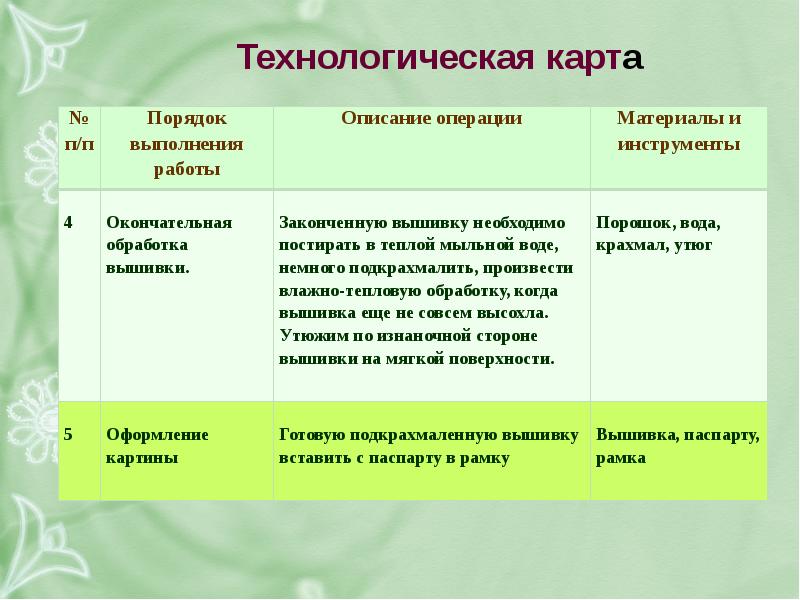 Технологическая карта

| № п/п | Порядок выполнения работы | Описание операции | Материалы и инструменты |
|---|---|---|---|
| 4 | Окончательная обработка вышивки. | Законченную вышивку необходимо постирать в теплой мыльной воде, немного подкрахмалить, произвести влажно-тепловую обработку, когда вышивка еще не совсем высохла. Утюжим по изнаночной стороне вышивки на мягкой поверхности. | Порошок, вода, крахмал, утюг |
| 5 | Оформление картины | Готовую подкрахмаленную вышивку вставить с паспарту в рамку | Вышивка, паспарту, рамка |